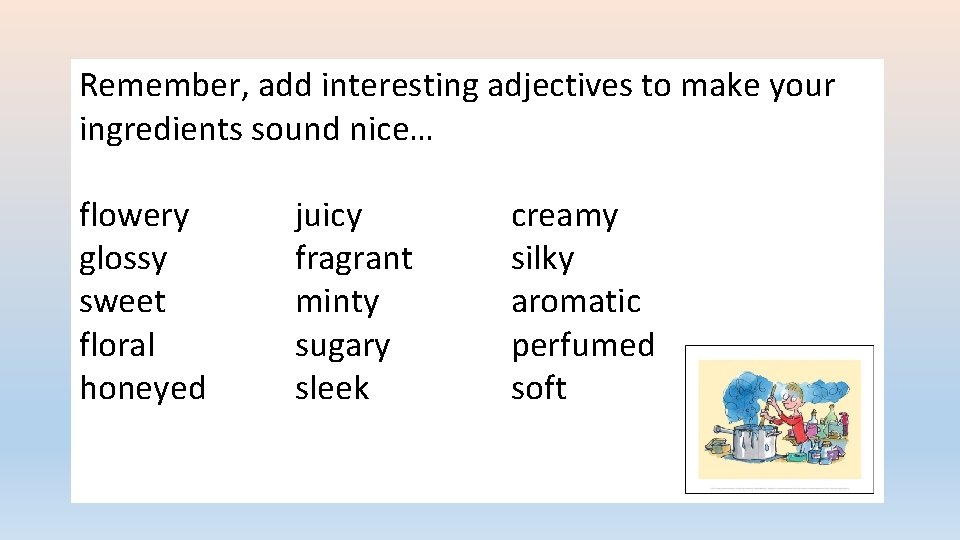 Remember, add interesting adjectives to make your ingredients sound nice…

flowery
glossy
sweet
floral
honeyed

juicy
fragrant
minty
sugary
sleek

creamy
silky
aromatic
perfumed
soft